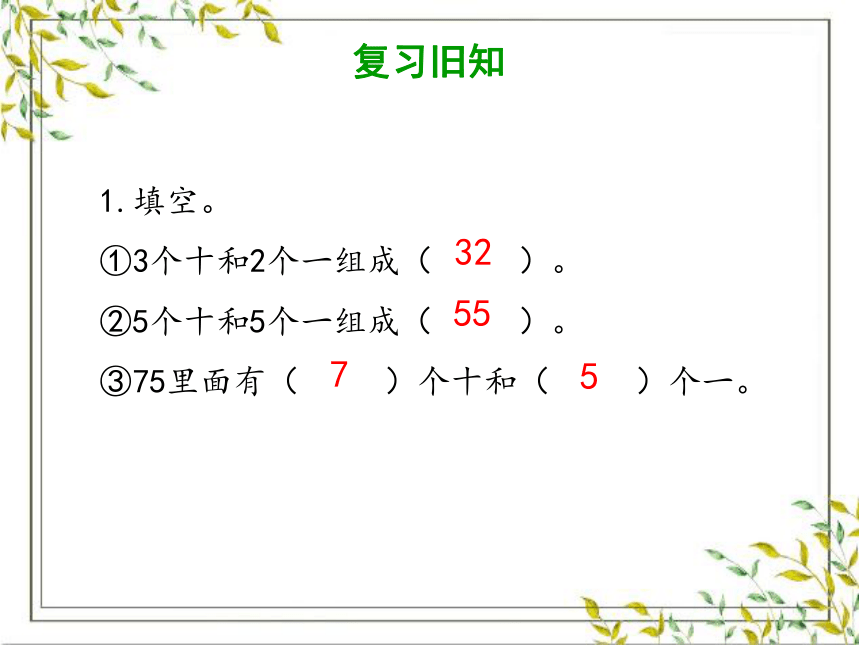 复习旧知

1. 填空。

①3个十和2个一组成（ 32 ）。

②5个十和5个一组成（ 55 ）。

③75里面有（ 7 ）个十和（ 5 ）个一。